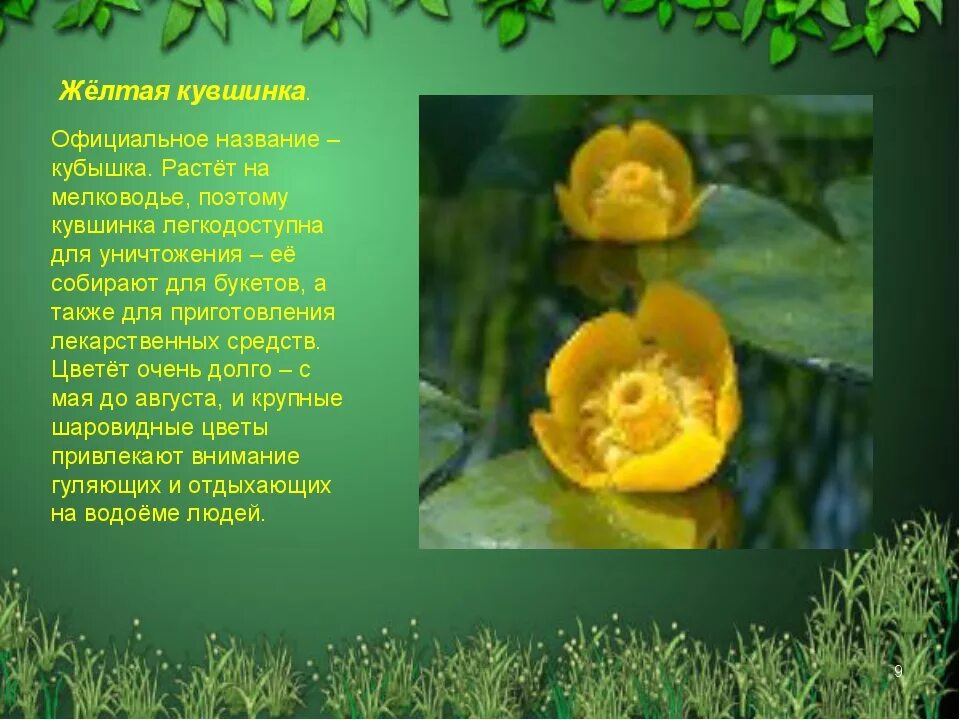 Жёлтая кувшинка.

Официальное название – кубышка. Растёт на мелководье, поэтому кувшинка легкодоступна для уничтожения – её собирают для букетов, а также для приготовления лекарственных средств. Цветёт очень долго – с мая до августа, и крупные шаровидные цветы привлекают внимание гуляющих и отдыхающих на водоёме людей.

9